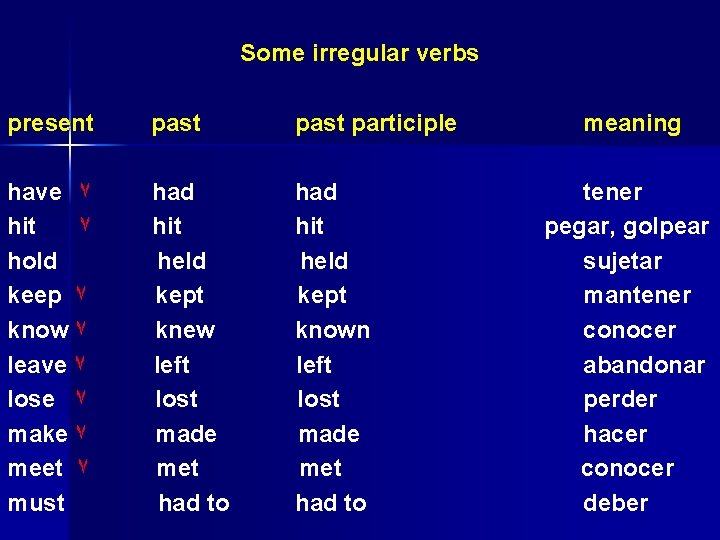 Some irregular verbs

| present | past | past participle | meaning |
|---|---|---|---|
| have ٧ | had | had | tener |
| hit ٧ | hit | hit | pegar, golpear |
| hold | held | held | sujetar |
| keep ٧ | kept | kept | mantener |
| know ٧ | knew | known | conocer |
| leave ٧ | left | left | abandonar |
| lose ٧ | lost | lost | perder |
| make ٧ | made | made | hacer |
| meet ٧ | met | met | conocer |
| must | had to | had to | deber |